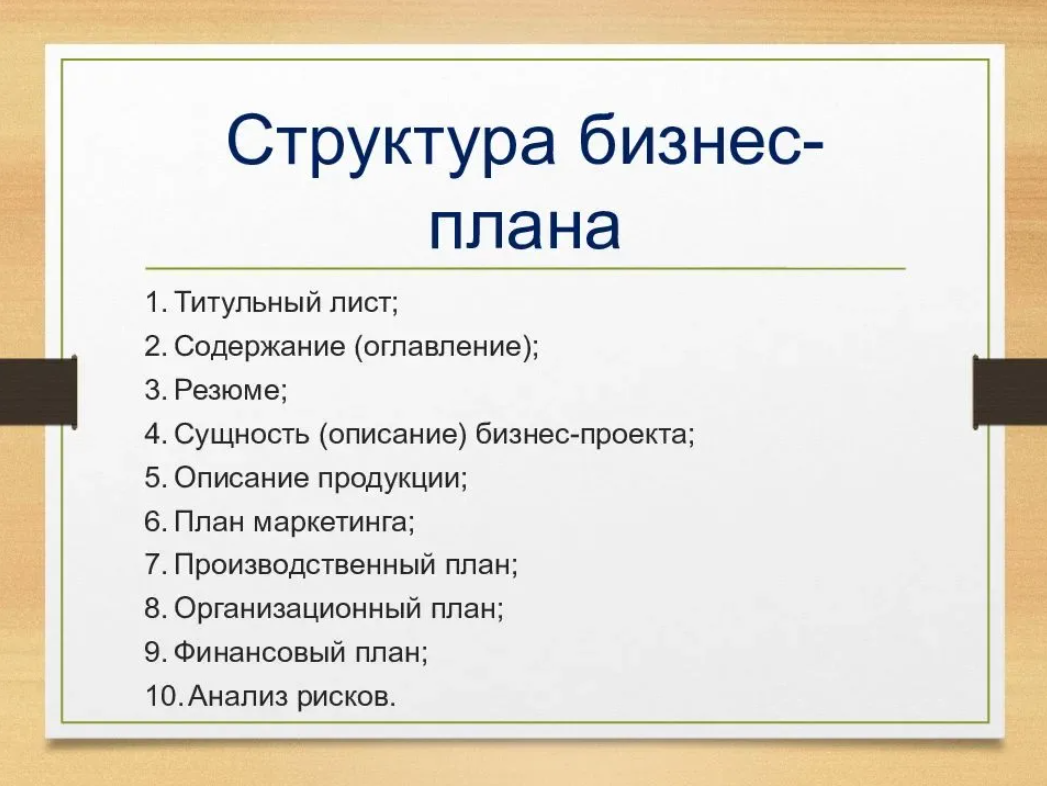 Структура бизнес-плана

1. Титульный лист;
2. Содержание (оглавление);
3. Резюме;
4. Сущность (описание) бизнес-проекта;
5. Описание продукции;
6. План маркетинга;
7. Производственный план;
8. Организационный план;
9. Финансовый план;
10. Анализ рисков.